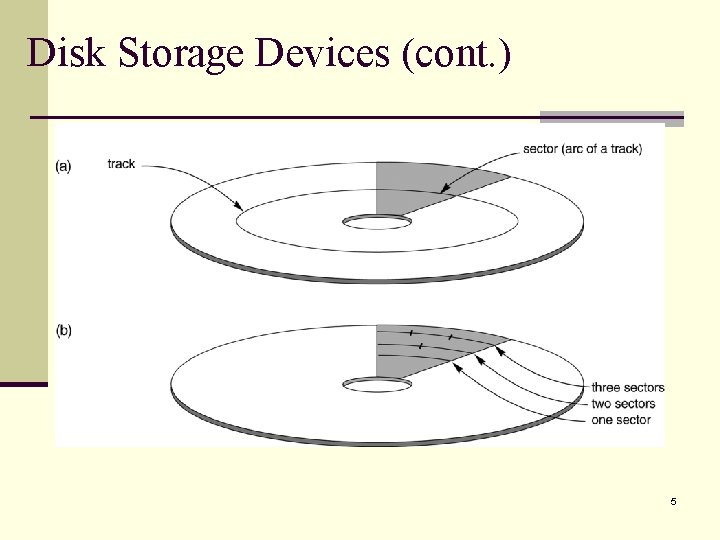 Disk Storage Devices (cont.)

(a)

track

sector (arc of a track)

(b)

three sectors

two sectors

one sector

5